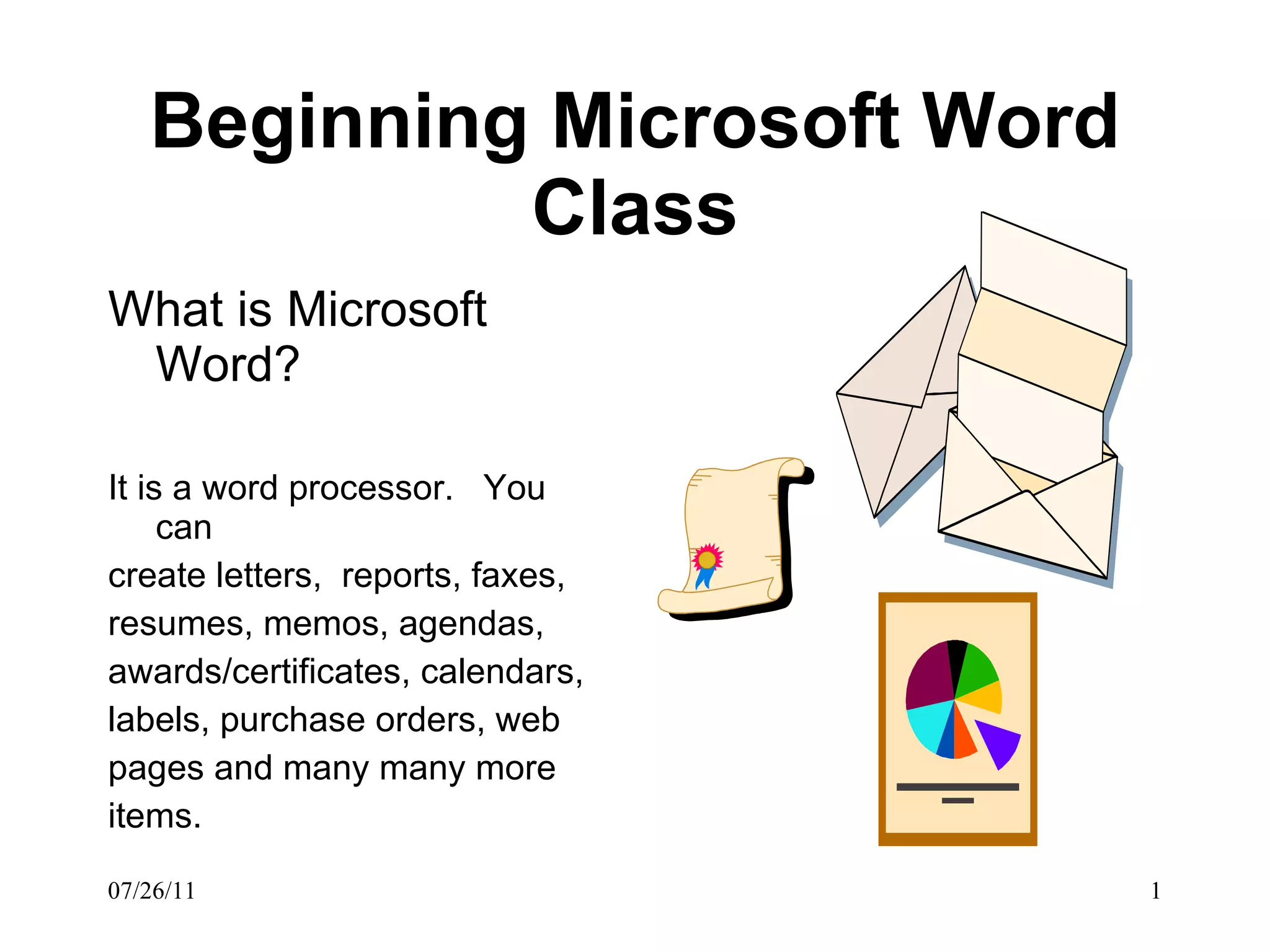 Beginning Microsoft Word Class

What is Microsoft Word?

It is a word processor.   You can
create letters,  reports, faxes, resumes, memos, agendas, awards/certificates, calendars, labels, purchase orders, web pages and many many more items.

07/26/11

1